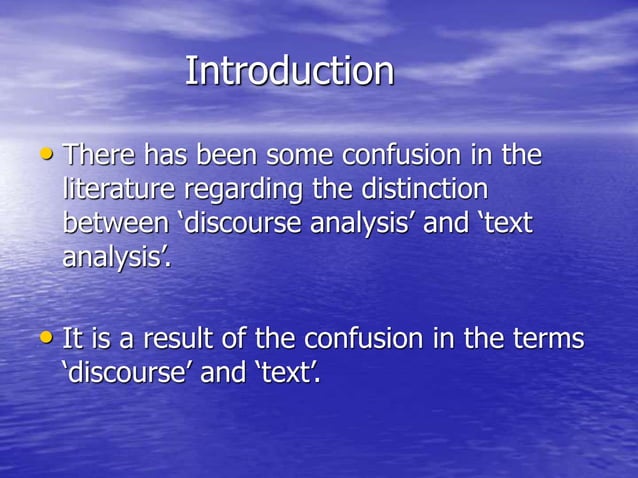 Introduction

• There has been some confusion in the literature regarding the distinction between ‘discourse analysis’ and ‘text analysis’.

• It is a result of the confusion in the terms ‘discourse’ and ‘text’.